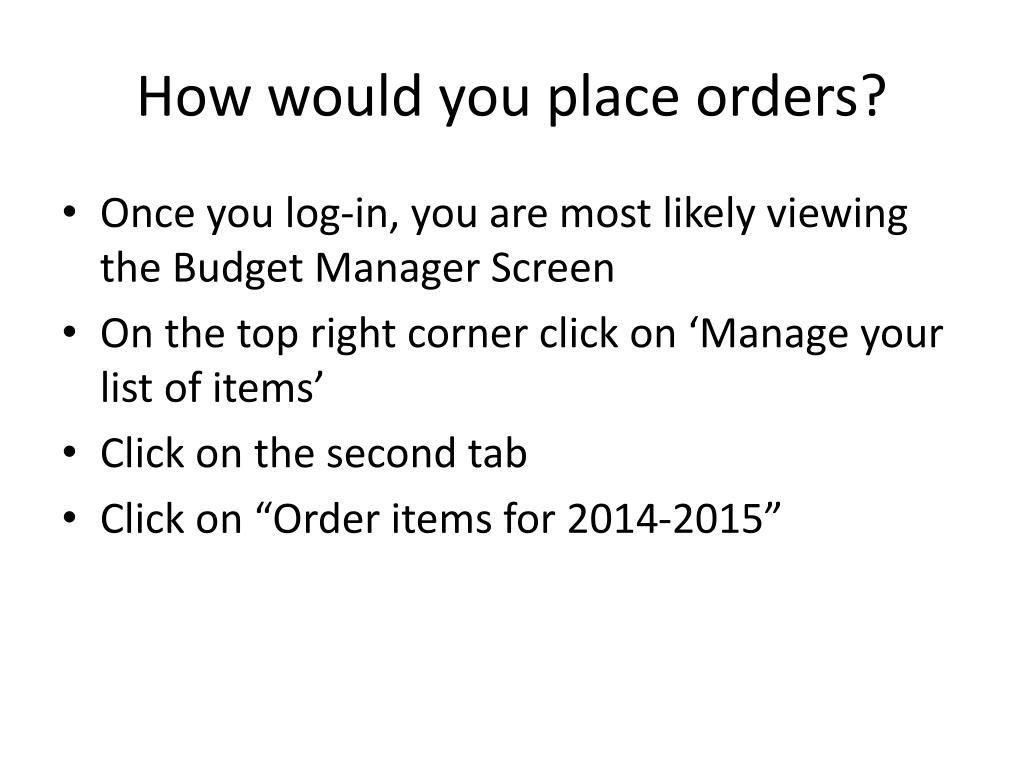 How would you place orders?

• Once you log-in, you are most likely viewing the Budget Manager Screen
• On the top right corner click on ‘Manage your list of items’
• Click on the second tab
• Click on “Order items for 2014-2015”